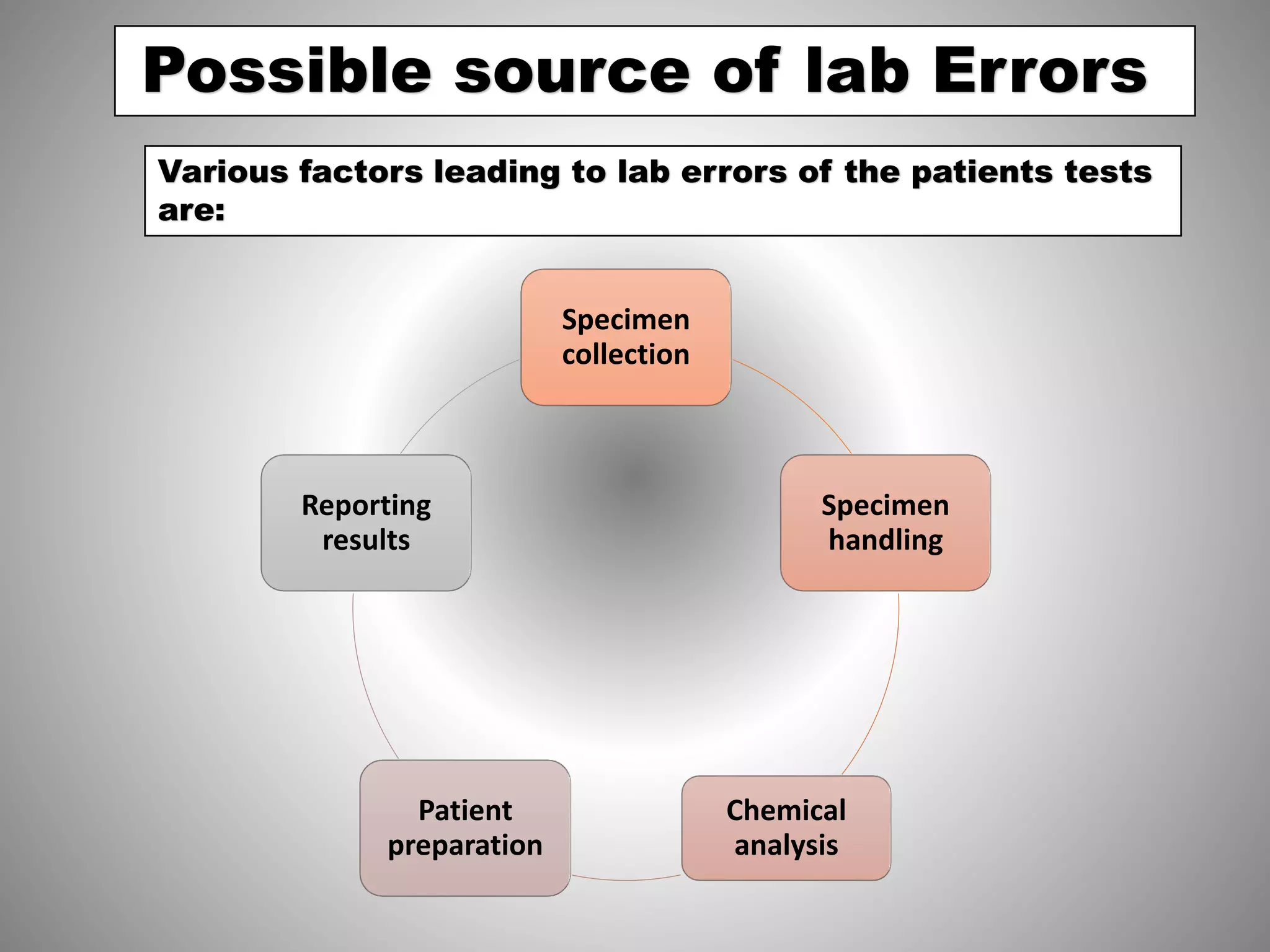 Possible source of lab Errors

Various factors leading to lab errors of the patients tests are:

Specimen collection

Specimen handling

Chemical analysis

Patient preparation

Reporting results